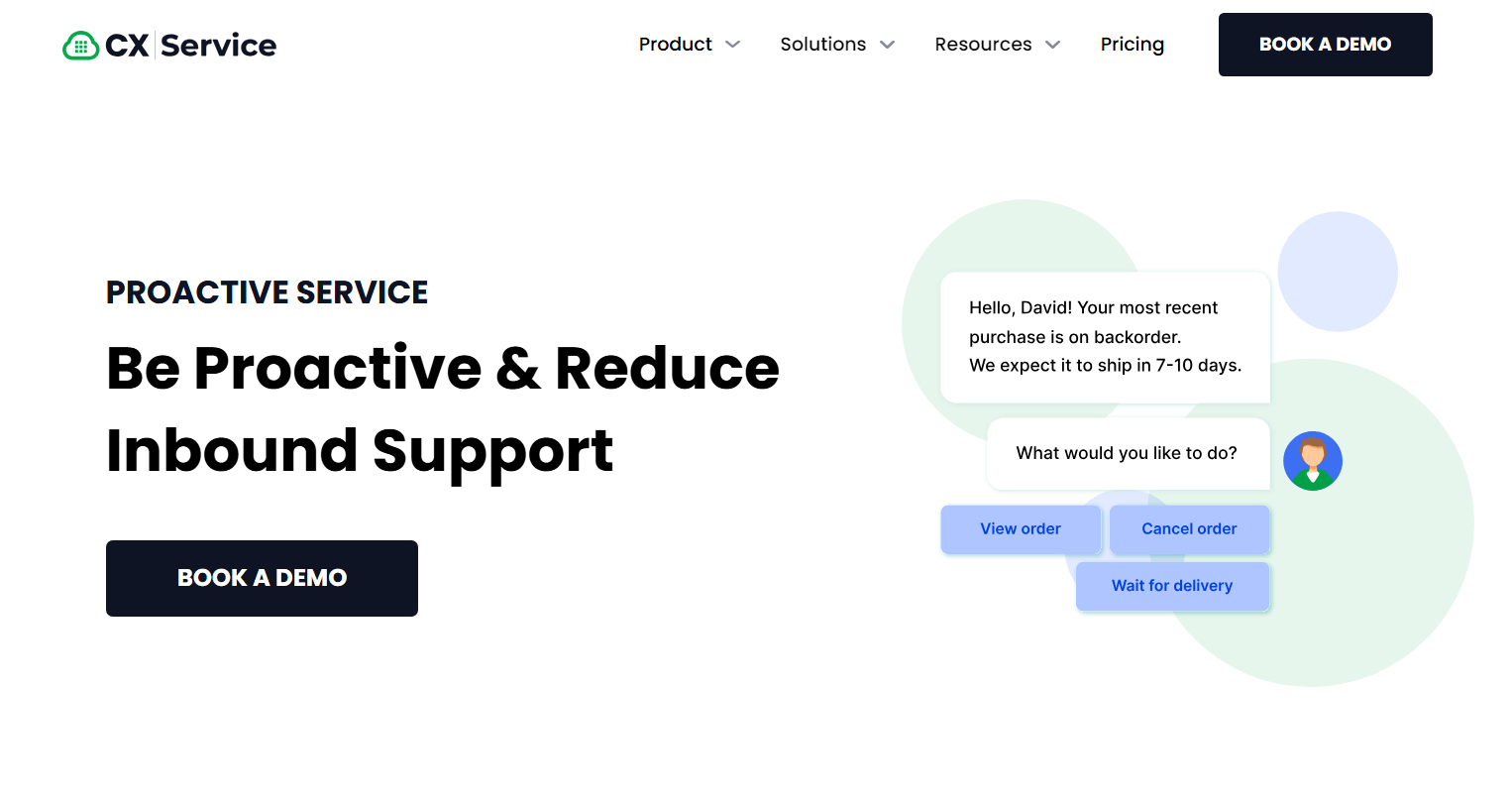 CX Service

Product Solutions Resources Pricing BOOK A DEMO

PROACTIVE SERVICE

Be Proactive & Reduce Inbound Support

BOOK A DEMO

Hello, David! Your most recent purchase is on backorder. We expect it to ship in 7-10 days.

What would you like to do?

View order

Cancel order

Wait for delivery